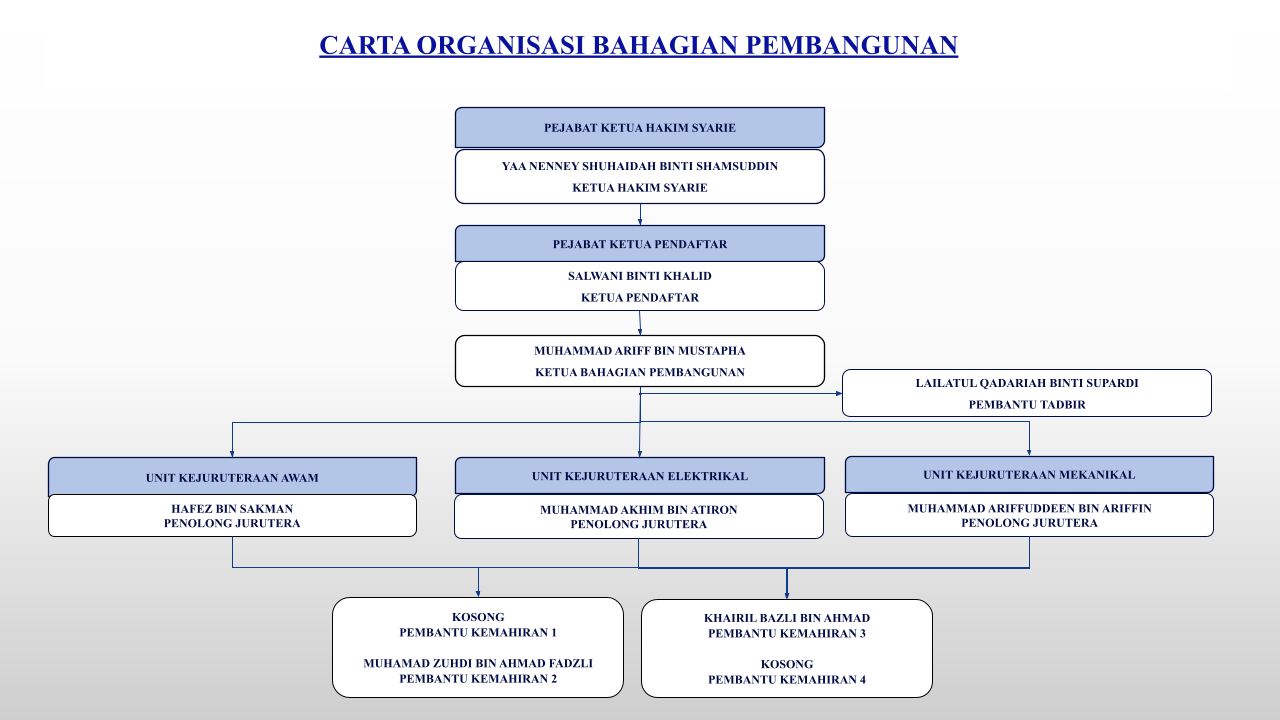 CARTA ORGANISASI BAHAGIAN PEMBANGUNAN

PEJABAT KETUA HAKIM SYARIE

YAA NENNEY SHUHAIDAH BINTI SHAMSUDDIN
KETUA HAKIM SYARIE

PEJABAT KETUA PENDAFTAR

SALWANI BINTI KHALID
KETUA PENDAFTAR

MUHAMMAD ARIFF BIN MUSTAPHA
KETUA BAHAGIAN PEMBANGUNAN

LAILATUL QADARIAH BINTI SUPARDI
PEMBANTU TADBIR

UNIT KEJURUTERAAN AWAM

HAFEZ BIN SAKMAN
PENOLONG JURUTERA

UNIT KEJURUTERAAN ELEKTRIKAL

MUHAMMAD AKHIM BIN ATIRON
PENOLONG JURUTERA

UNIT KEJURUTERAAN MEKANIKAL

MUHAMMAD ARIFFUDDEEN BIN ARIFFIN
PENOLONG JURUTERA

KOSONG
PEMBANTU KEMAHIRAN 1

MUHAMAD ZUHDI BIN AHMAD FADZLI
PEMBANTU KEMAHIRAN 2

KHAIRIL BAZLI BIN AHMAD
PEMBANTU KEMAHIRAN 3

KOSONG
PEMBANTU KEMAHIRAN 4